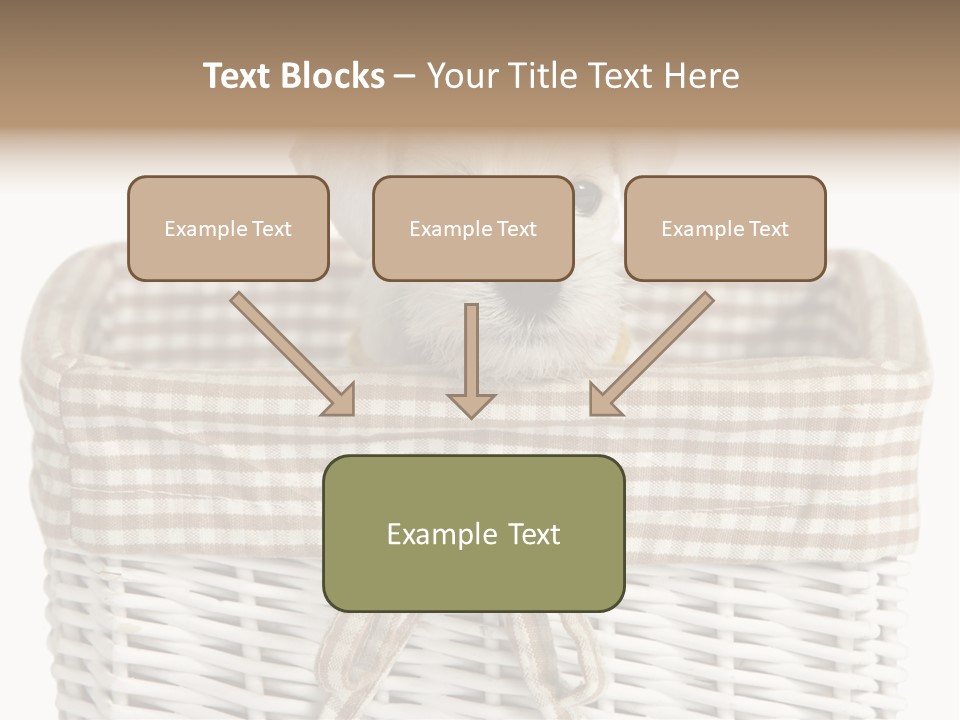 Text Blocks – Your Title Text Here

Example Text

Example Text

Example Text

Example Text